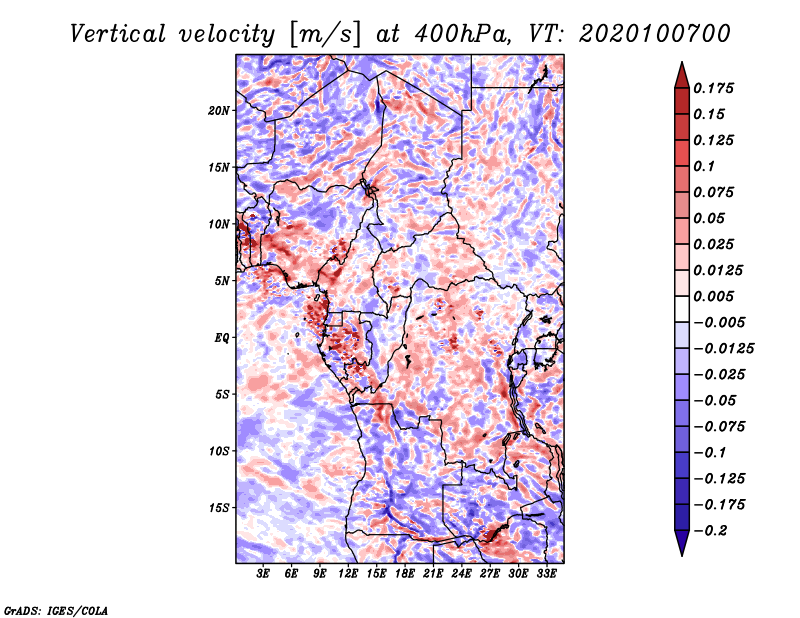 Vertical velocity [m/s] at 400hPa, VT: 2020100700

20N
15N
10N
5N
EQ
5S
10S
15S

3E 6E 9E 12E 15E 18E 21E 24E 27E 30E 33E

0.175
0.15
0.125
0.1
0.075
0.05
0.025
0.0125
0.005
−0.005
−0.0125
−0.025
−0.05
−0.075
−0.1
−0.125
−0.175
−0.2

GrADS: IGES/COLA